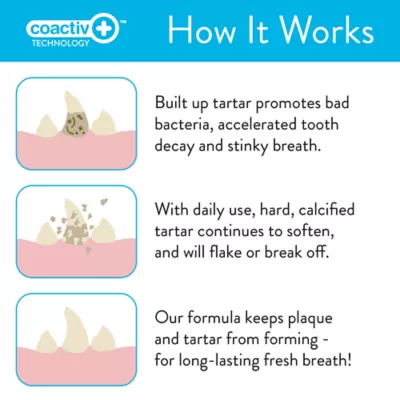 coactiv+™ TECHNOLOGY

How It Works

Built up tartar promotes bad bacteria, accelerated tooth decay and stinky breath.

With daily use, hard, calcified tartar continues to soften, and will flake or break off.

Our formula keeps plaque and tartar from forming - for long-lasting fresh breath!